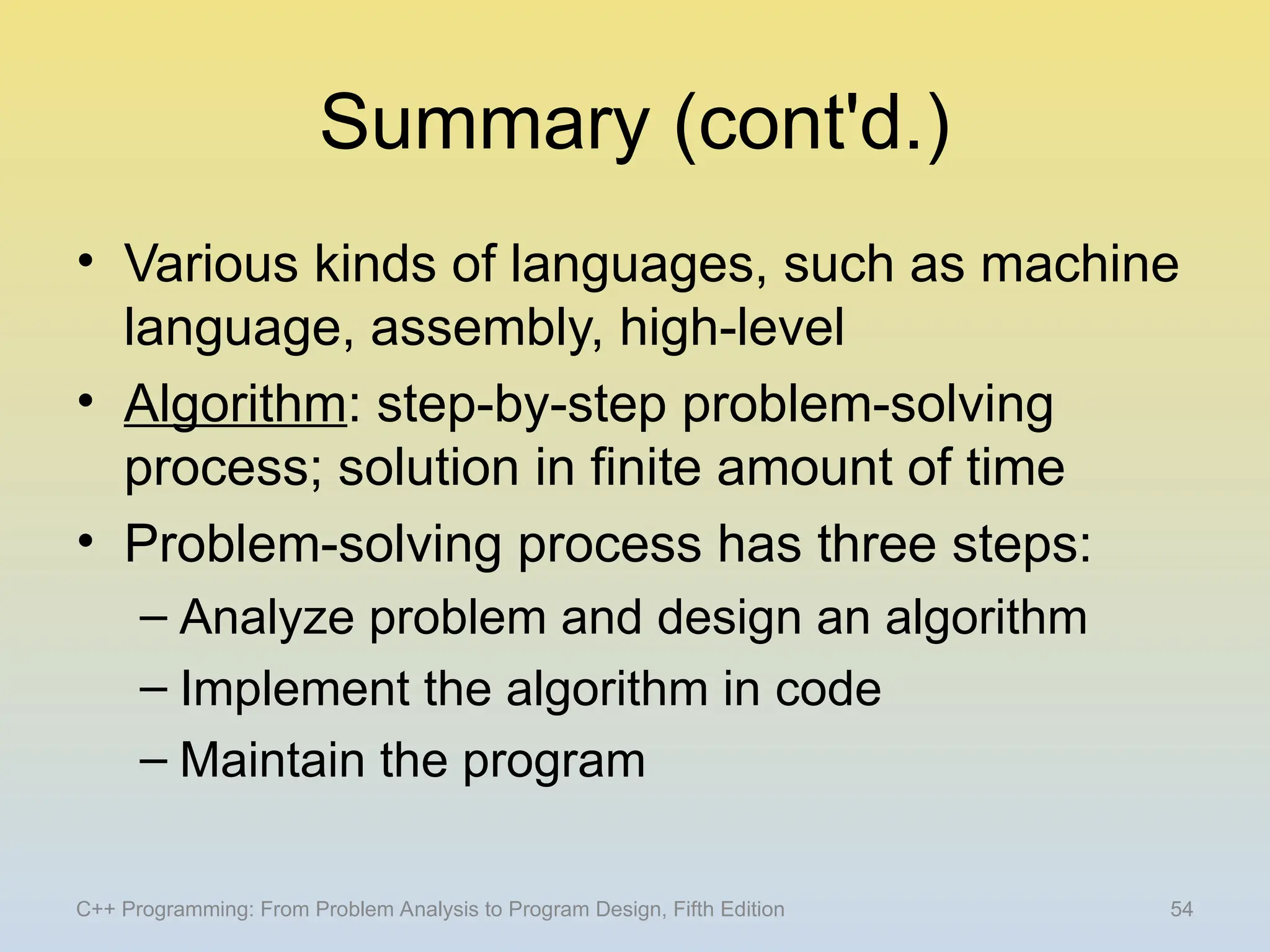 Summary (cont'd.)

• Various kinds of languages, such as machine language, assembly, high-level

• Algorithm: step-by-step problem-solving process; solution in finite amount of time

• Problem-solving process has three steps:
  – Analyze problem and design an algorithm
  – Implement the algorithm in code
  – Maintain the program

C++ Programming: From Problem Analysis to Program Design, Fifth Edition

54